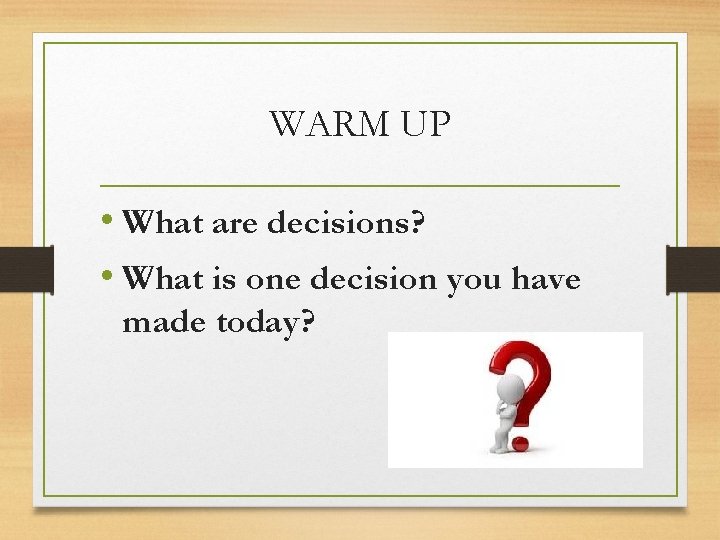 WARM UP

• What are decisions?
• What is one decision you have made today?